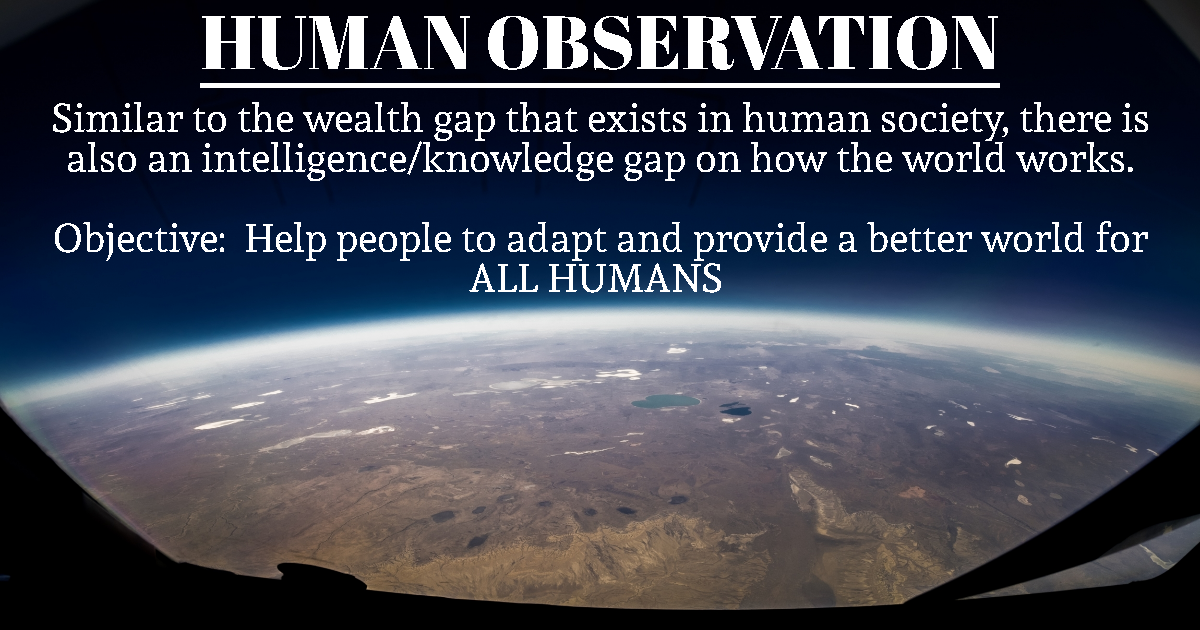 HUMAN OBSERVATION

Similar to the wealth gap that exists in human society, there is also an intelligence/knowledge gap on how the world works.

Objective: Help people to adapt and provide a better world for ALL HUMANS